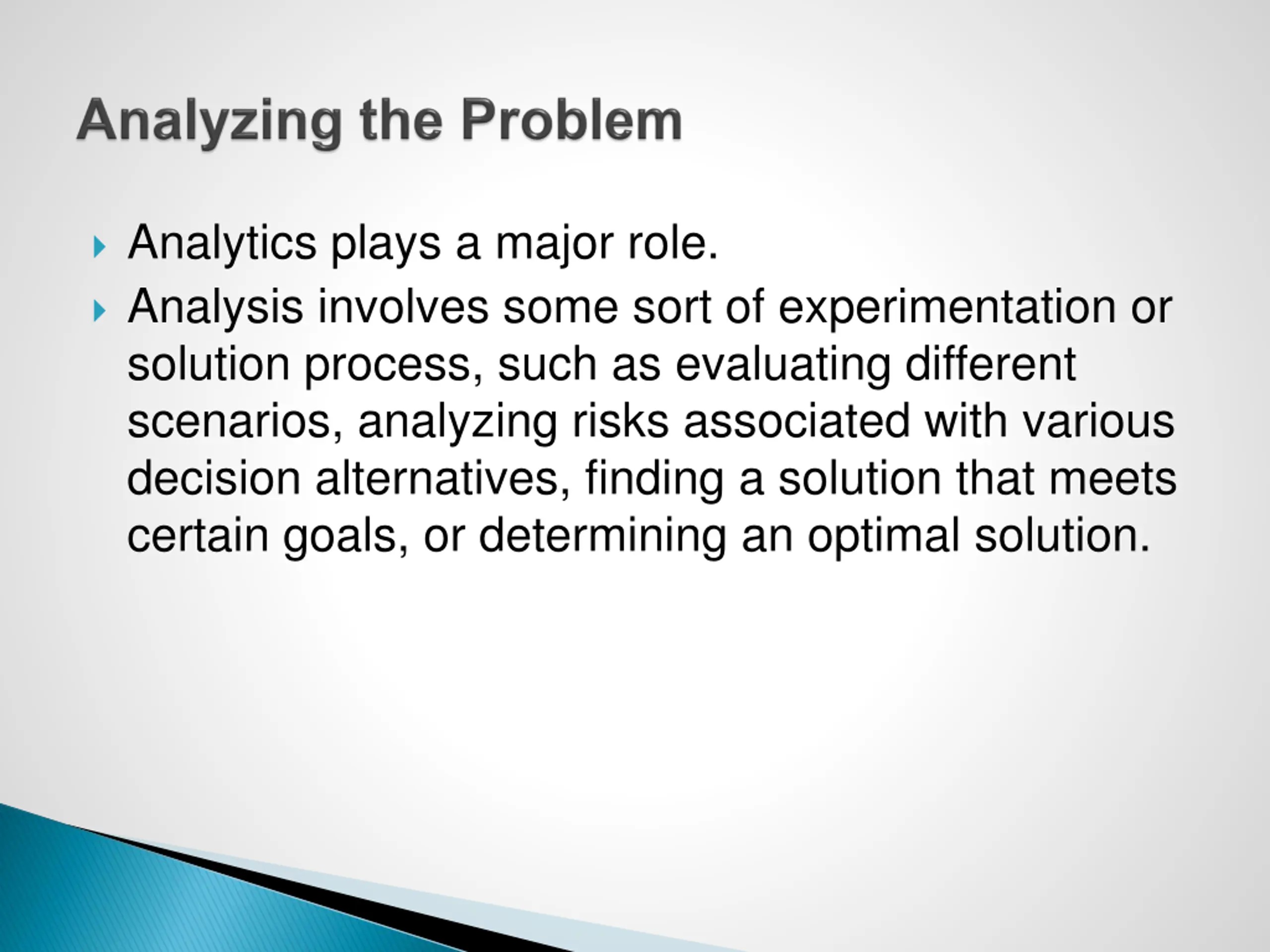 Analyzing the Problem

Analytics plays a major role.

Analysis involves some sort of experimentation or solution process, such as evaluating different scenarios, analyzing risks associated with various decision alternatives, finding a solution that meets certain goals, or determining an optimal solution.